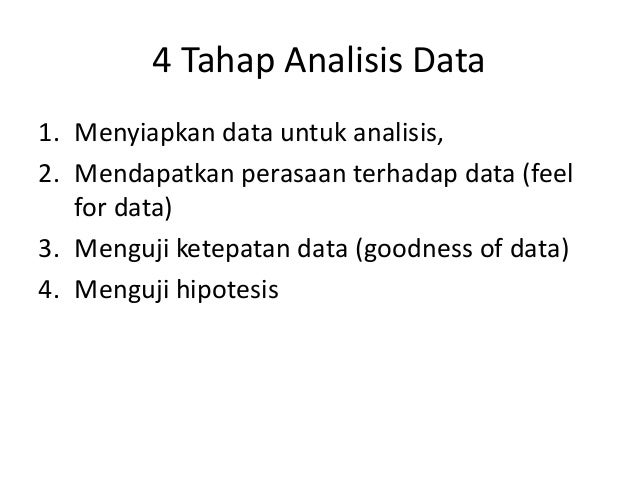 4 Tahap Analisis Data

1. Menyiapkan data untuk analisis,
2. Mendapatkan perasaan terhadap data (feel for data)
3. Menguji ketepatan data (goodness of data)
4. Menguji hipotesis